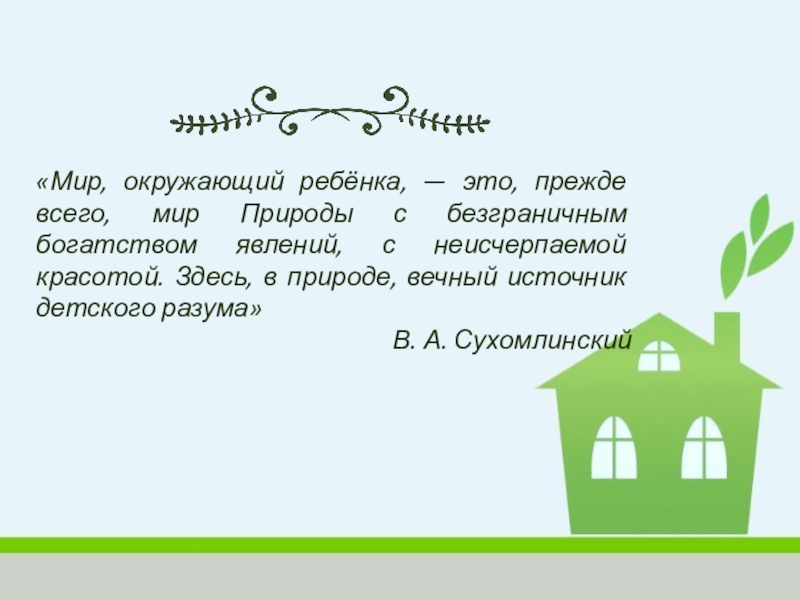 «Мир, окружающий ребёнка, — это, прежде всего, мир Природы с безграничным богатством явлений, с неисчерпаемой красотой. Здесь, в природе, вечный источник детского разума»

В. А. Сухомлинский